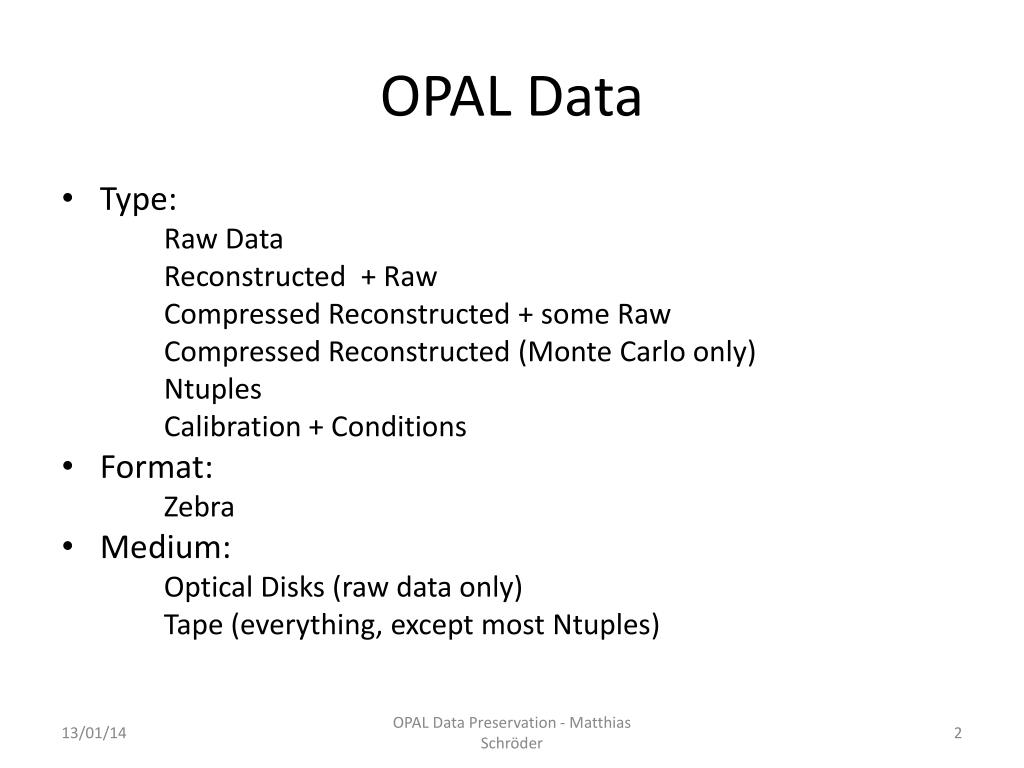 OPAL Data

• Type:
Raw Data
Reconstructed + Raw
Compressed Reconstructed + some Raw
Compressed Reconstructed (Monte Carlo only)
Ntuples
Calibration + Conditions
• Format:
Zebra
• Medium:
Optical Disks (raw data only)
Tape (everything, except most Ntuples)

13/01/14
OPAL Data Preservation - Matthias Schröder
2